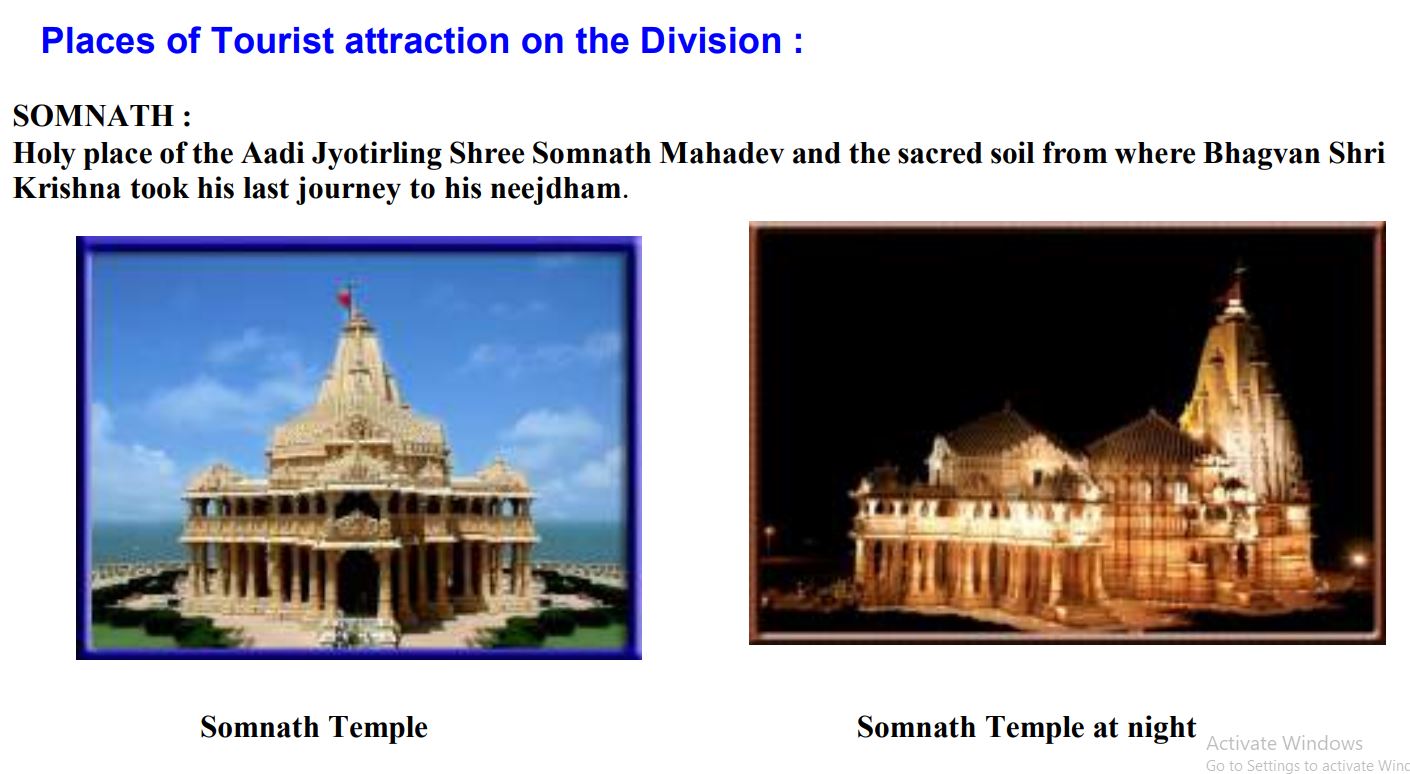 Places of Tourist attraction on the Division :

SOMNATH :
Holy place of the Aadi Jyotirling Shree Somnath Mahadev and the sacred soil from where Bhagvan Shri Krishna took his last journey to his neejdham.

Somnath Temple

Somnath Temple at night

Activate Windows
Go to Settings to activate Winc